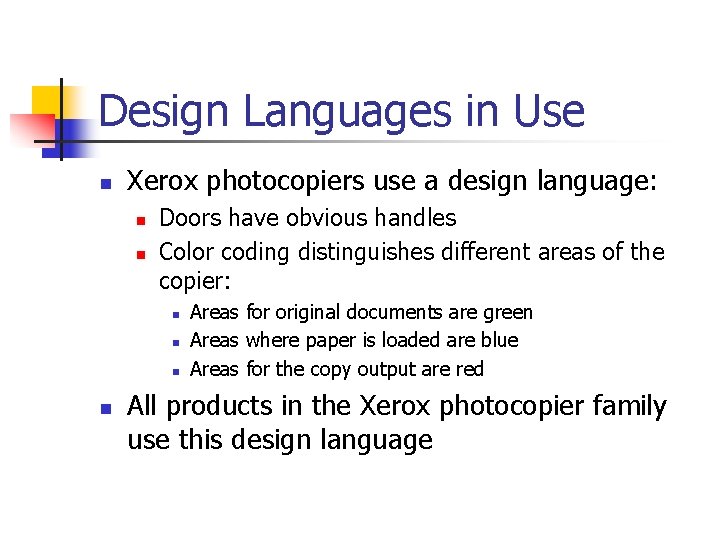 Design Languages in Use

- Xerox photocopiers use a design language:
  - Doors have obvious handles
  - Color coding distinguishes different areas of the copier:
    - Areas for original documents are green
    - Areas where paper is loaded are blue
    - Areas for the copy output are red
- All products in the Xerox photocopier family use this design language